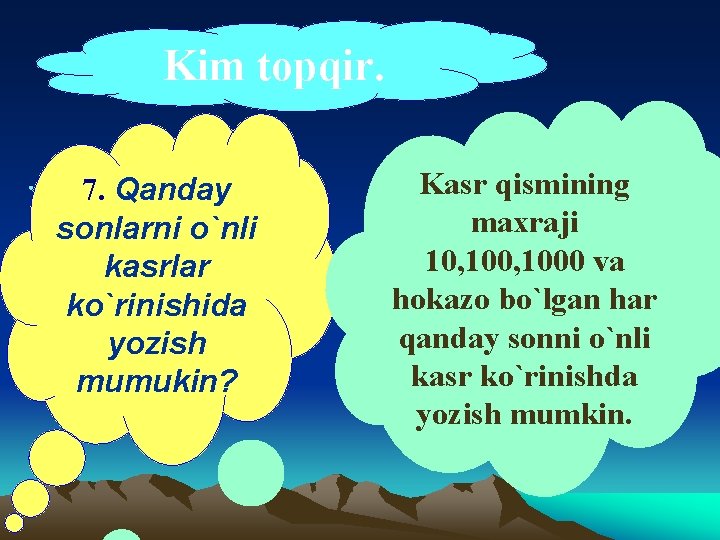 Kim topqir.

7. Qanday sonlarni o`nli kasrlar ko`rinishida yozish mumukin?

Kasr qismining maxraji 10,100,1000 va hokazo bo`lgan har qanday sonni o`nli kasr ko`rinishda yozish mumkin.